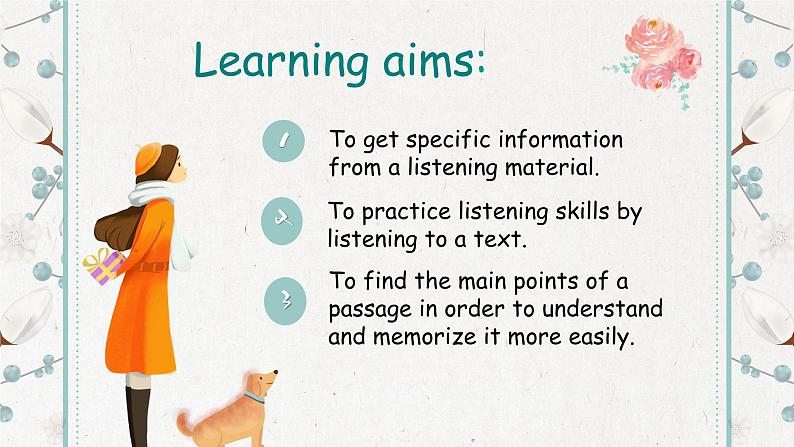 Learning aims:

1
To get specific information from a listening material.

2
To practice listening skills by listening to a text.

3
To find the main points of a passage in order to understand and memorize it more easily.